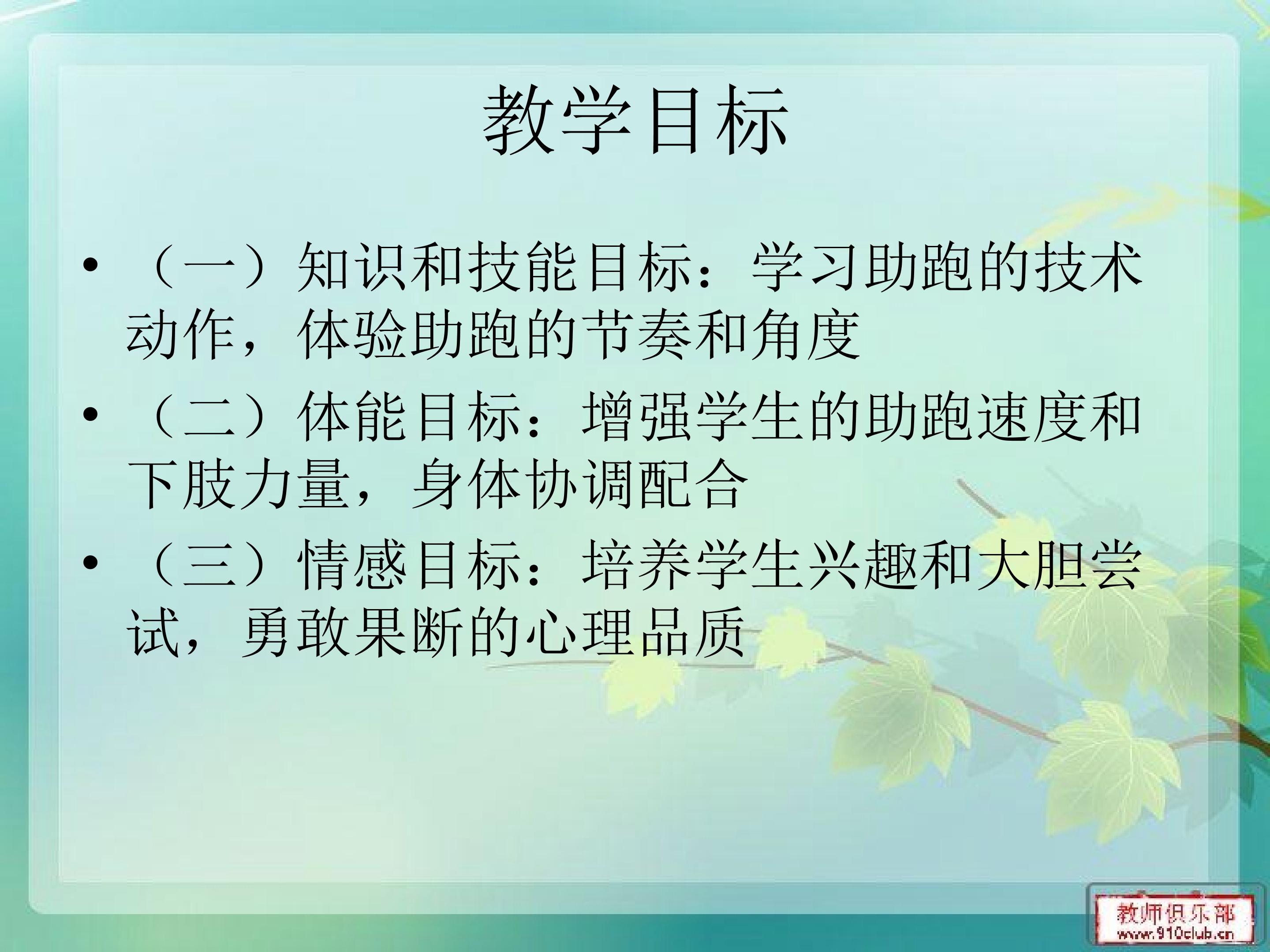 教学目标

• （一）知识和技能目标：学习助跑的技术动作，体验助跑的节奏和角度

• （二）体能目标：增强学生的助跑速度和下肢力量，身体协调配合

• （三）情感目标：培养学生兴趣和大胆尝试，勇敢果断的心理品质

教师俱乐部
www.910club.cn